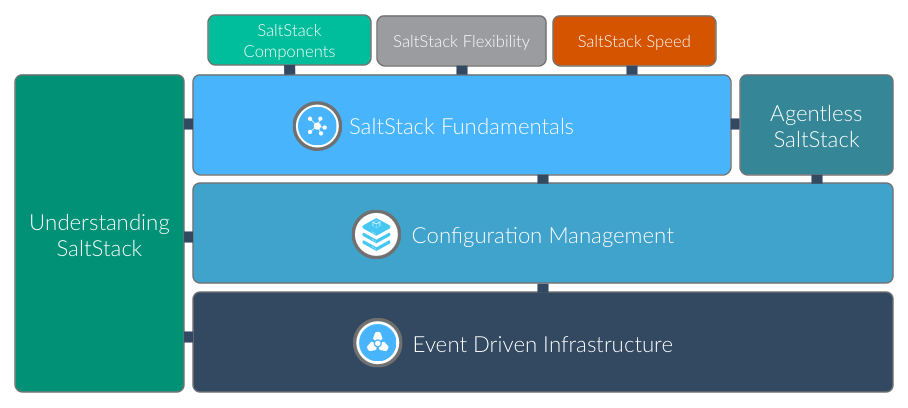 SaltStack Components

SaltStack Flexibility

SaltStack Speed

Understanding SaltStack

SaltStack Fundamentals

Agentless SaltStack

Configuration Management

Event Driven Infrastructure